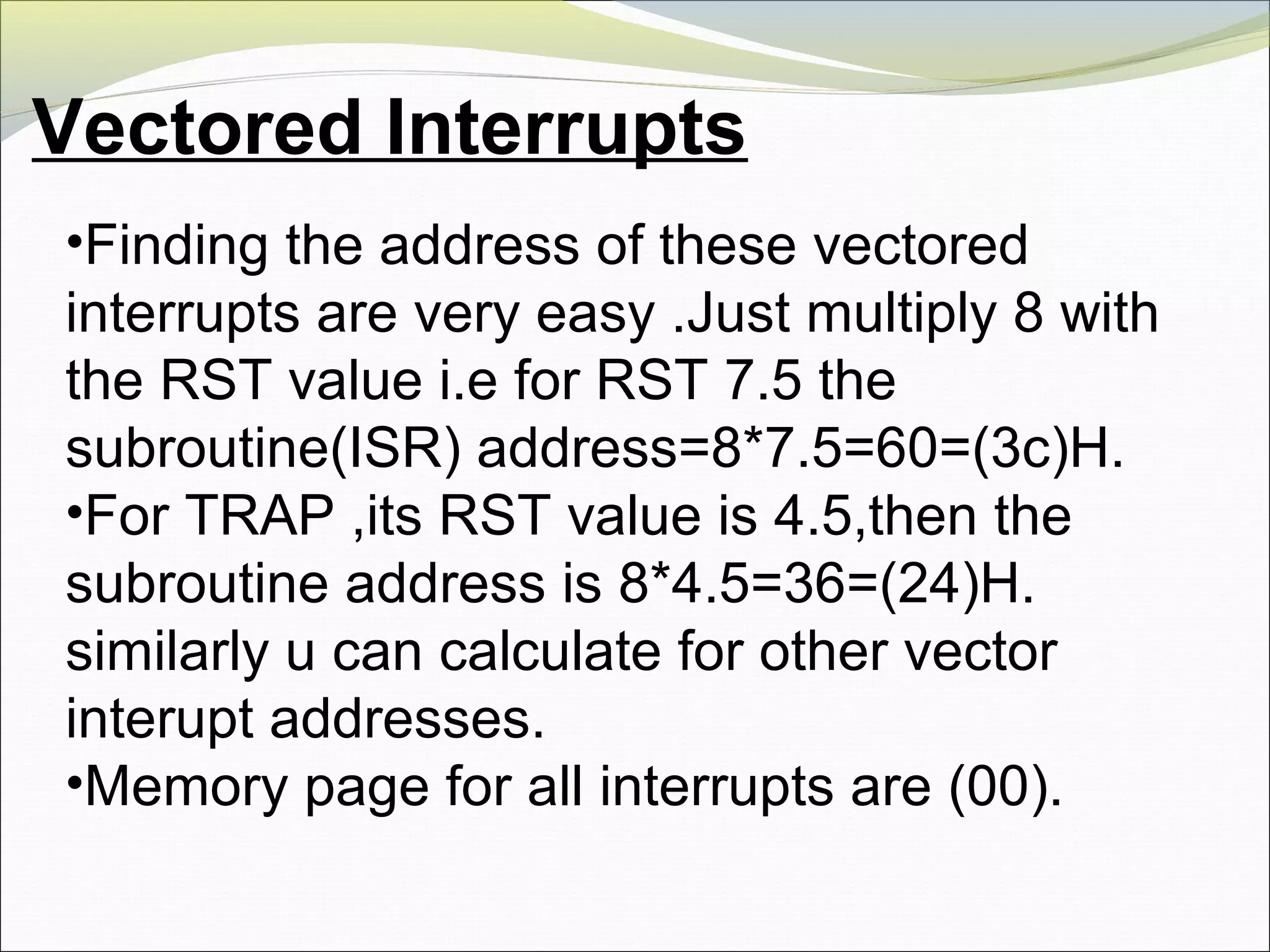 Vectored Interrupts

•Finding the address of these vectored interrupts are very easy .Just multiply 8 with the RST value i.e for RST 7.5 the subroutine(ISR) address=8*7.5=60=(3c)H.
•For TRAP ,its RST value is 4.5,then the subroutine address is 8*4.5=36=(24)H. similarly u can calculate for other vector interupt addresses.
•Memory page for all interrupts are (00).